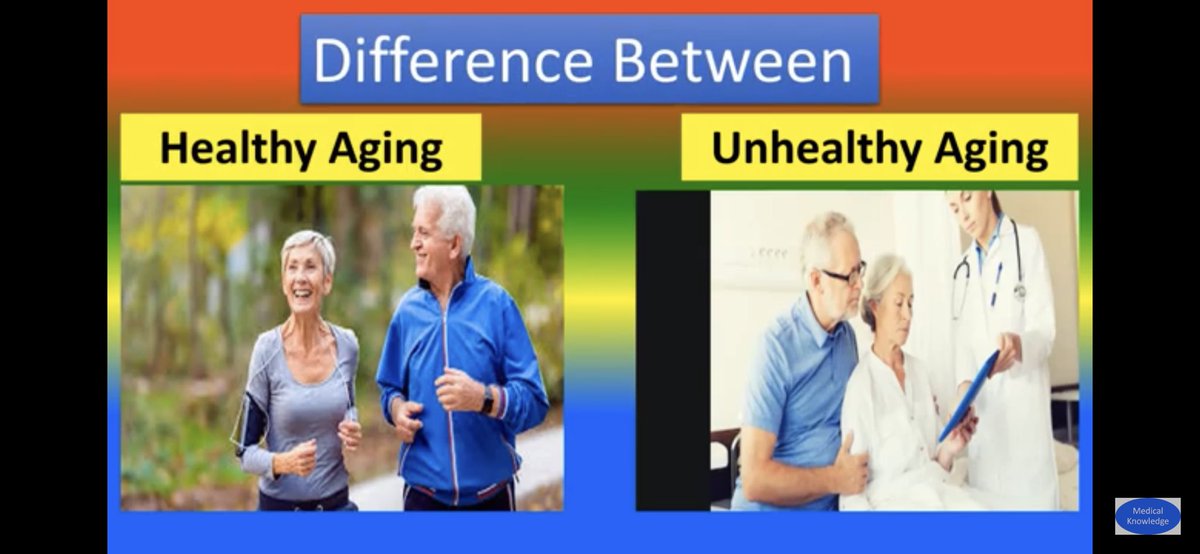 Difference Between

Healthy Aging

Unhealthy Aging

Medical Knowledge